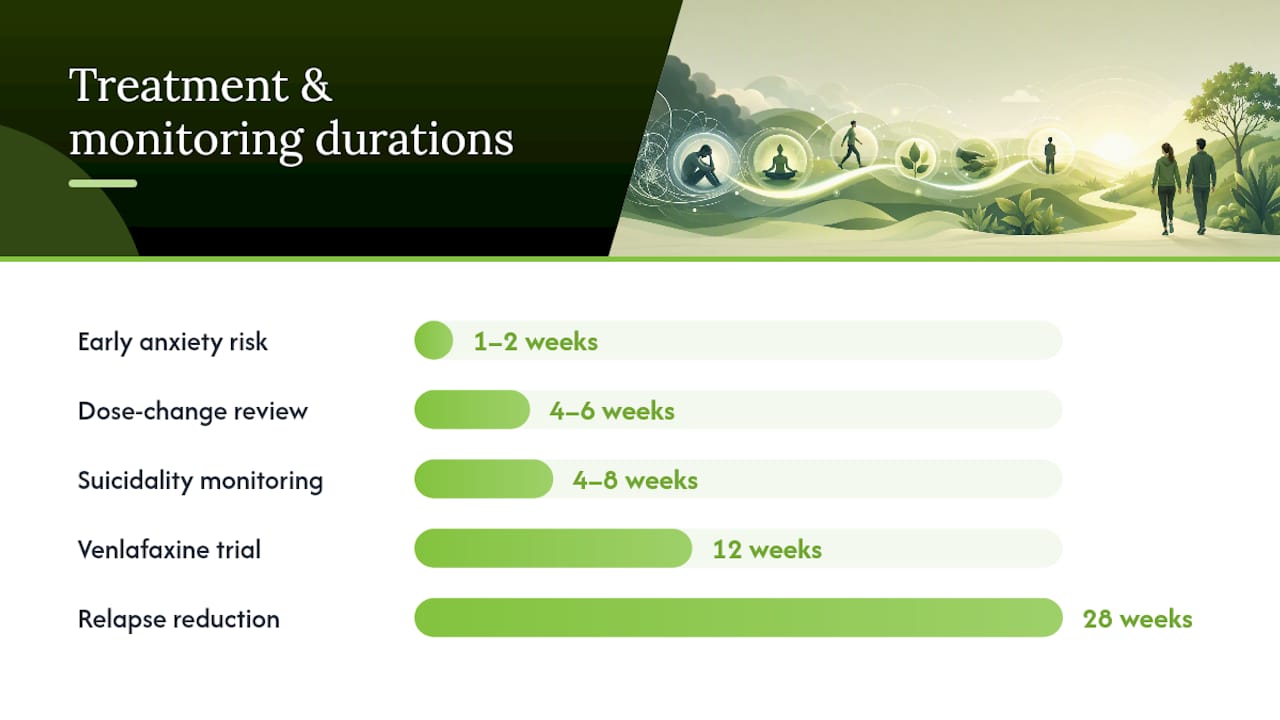 Treatment & monitoring durations

Early anxiety risk
1–2 weeks

Dose-change review
4–6 weeks

Suicidality monitoring
4–8 weeks

Venlafaxine trial
12 weeks

Relapse reduction
28 weeks